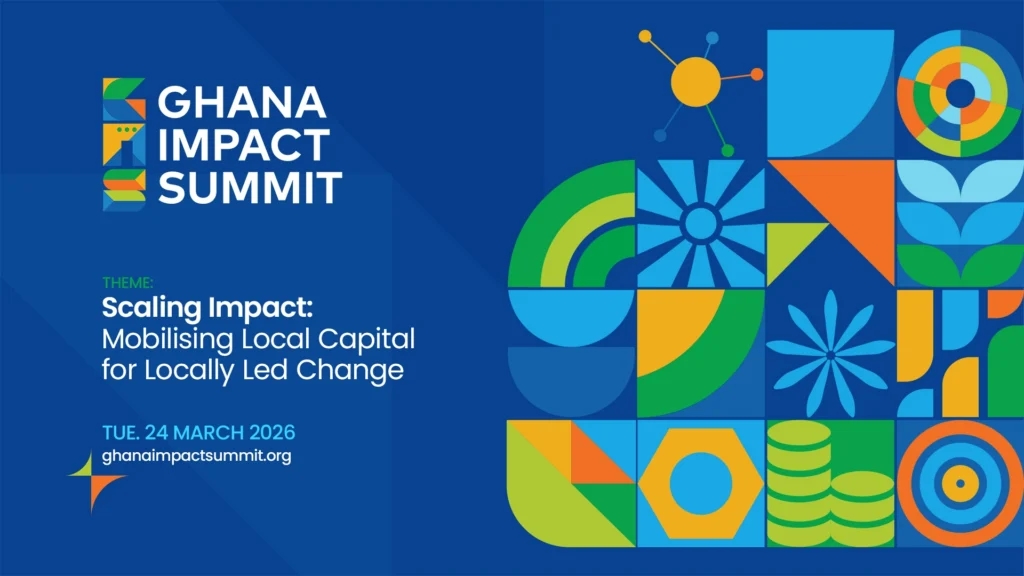 GHANA IMPACT SUMMIT

THEME:
Scaling Impact:
Mobilising Local Capital for Locally Led Change

TUE. 24 MARCH 2026
ghanaimpactsummit.org